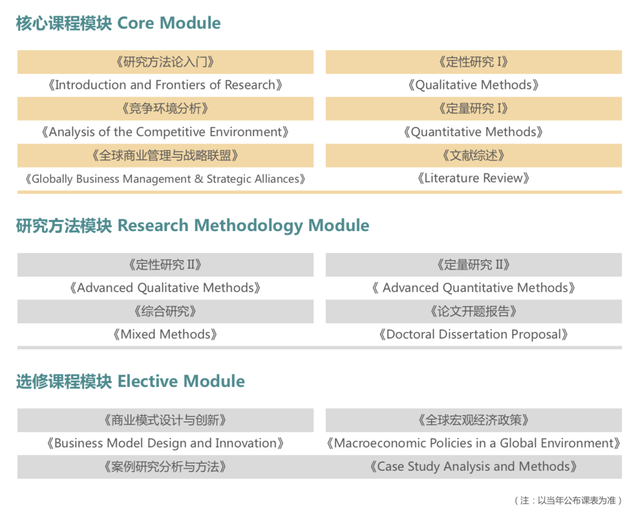 核心课程模块 Core Module

《研究方法论入门》
《Introduction and Frontiers of Research》
《竞争环境分析》
《Analysis of the Competitive Environment》
《全球商业管理与战略联盟》
《Globally Business Management & Strategic Alliances》

《定性研究 I》
《Qualitative Methods》
《定量研究 I》
《Quantitative Methods》
《文献综述》
《Literature Review》

研究方法模块 Research Methodology Module

《定性研究 II》
《Advanced Qualitative Methods》
《综合研究》
《Mixed Methods》

《定量研究 II》
《 Advanced Quantitative Methods》
《论文开题报告》
《Doctoral Dissertation Proposal》

选修课程模块 Elective Module

《商业模式设计与创新》
《Business Model Design and Innovation》
《案例研究分析与方法》

《全球宏观经济政策》
《Macroeconomic Policies in a Global Environment》
《Case Study Analysis and Methods》

（注：以当年公布课表为准）